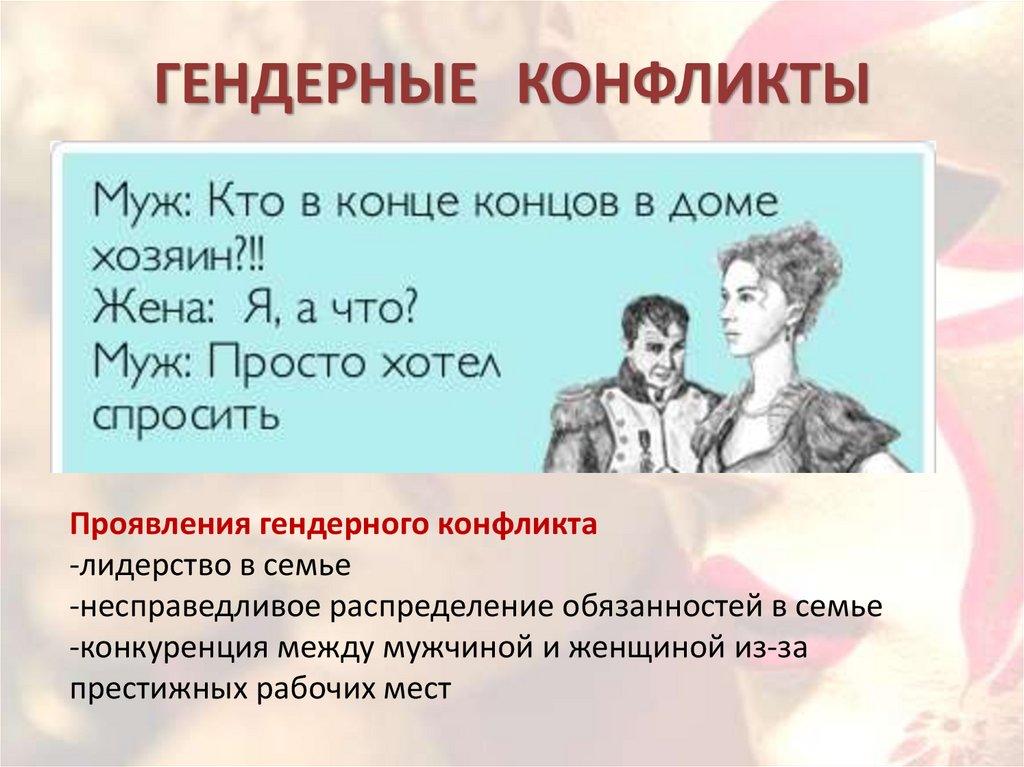 ГЕНДЕРНЫЕ КОНФЛИКТЫ

Муж: Кто в конце концов в доме хозяин?!!
Жена: Я, а что?
Муж: Просто хотел спросить

Проявления гендерного конфликта
-лидерство в семье
-несправедливое распределение обязанностей в семье
-конкуренция между мужчиной и женщиной из-за престижных рабочих мест